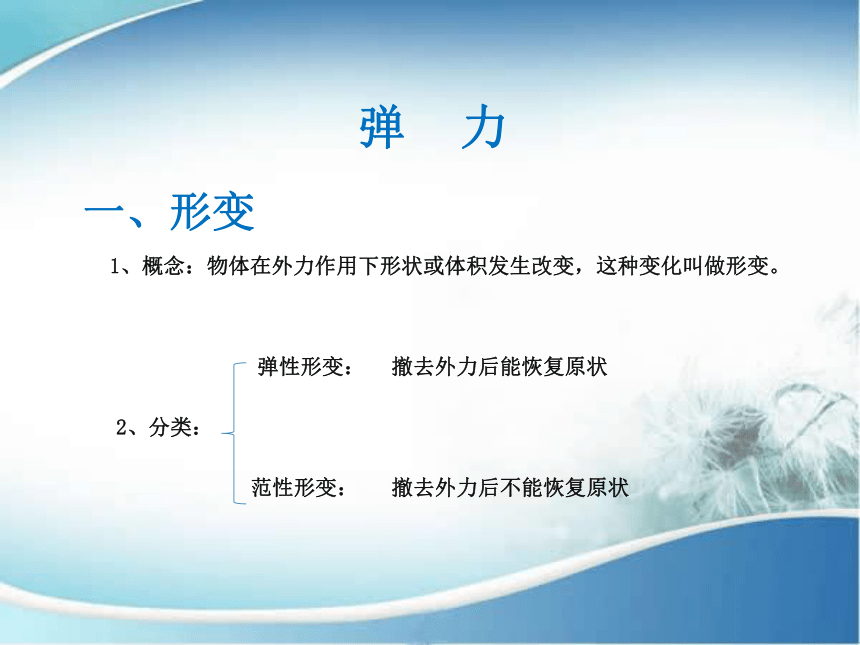 弹　力

一、形变

1、概念：物体在外力作用下形状或体积发生改变，这种变化叫做形变。

2、分类：

弹性形变：　撤去外力后能恢复原状

范性形变：　撤去外力后不能恢复原状